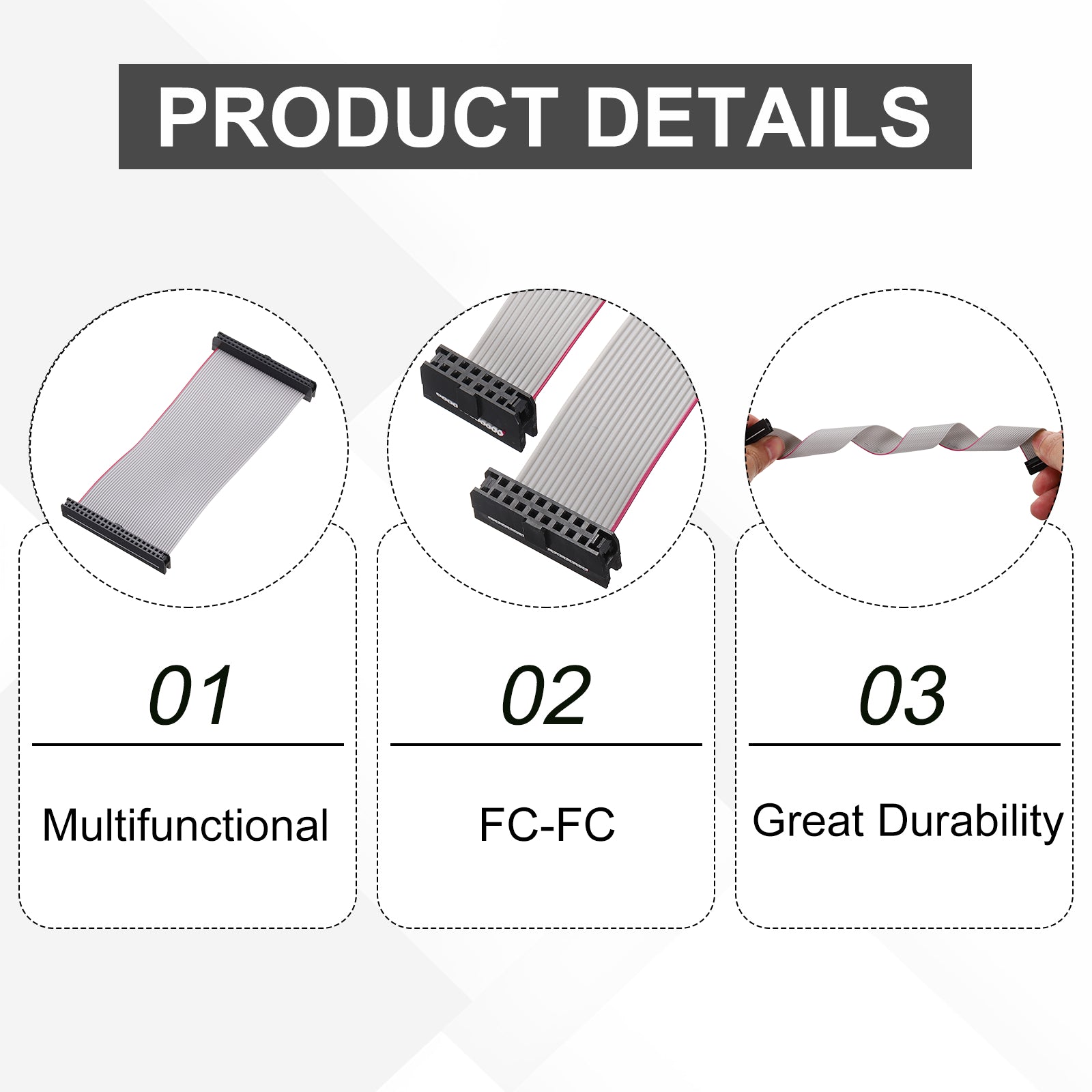 PRODUCT DETAILS

01

Multifunctional

02

FC-FC

03

Great Durability